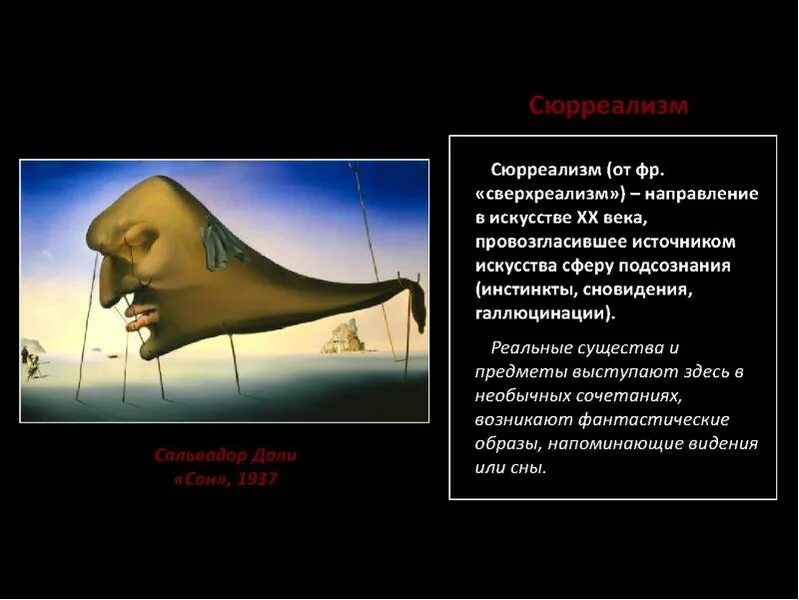 Сюрреализм

Сюрреализм (от фр. «сверхреализм») – направление в искусстве XX века, провозгласившее источником искусства сферу подсознания (инстинкты, сновидения, галлюцинации).

Реальные существа и предметы выступают здесь в необычных сочетаниях, возникают фантастические образы, напоминающие видения или сны.

Сальвадор Дали
«Сон», 1937